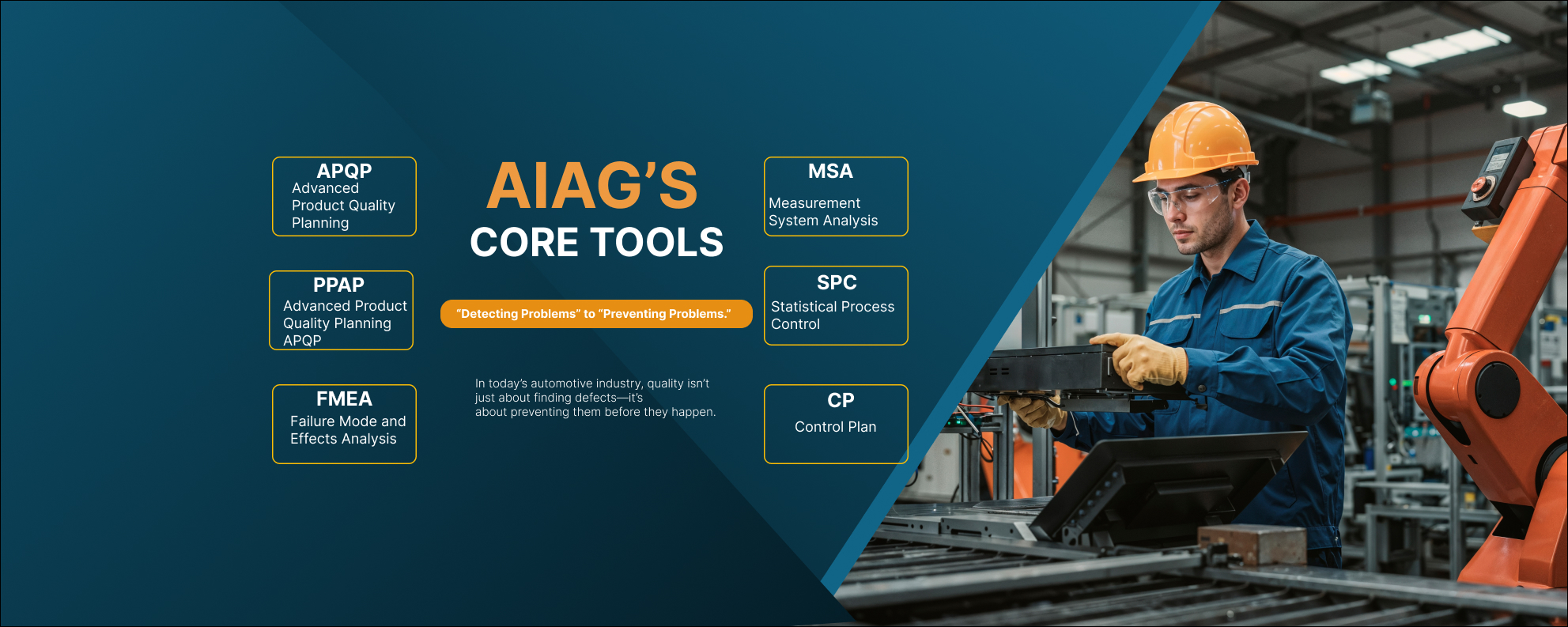 APQP
Advanced Product Quality Planning

PPAP
Advanced Product Quality Planning APQP

FMEA
Failure Mode and Effects Analysis

AIAG'S
CORE TOOLS

"Detecting Problems" to "Preventing Problems."

In today's automotive industry, quality isn't just about finding defects—it's about preventing them before they happen.

MSA
Measurement System Analysis

SPC
Statistical Process Control

CP
Control Plan